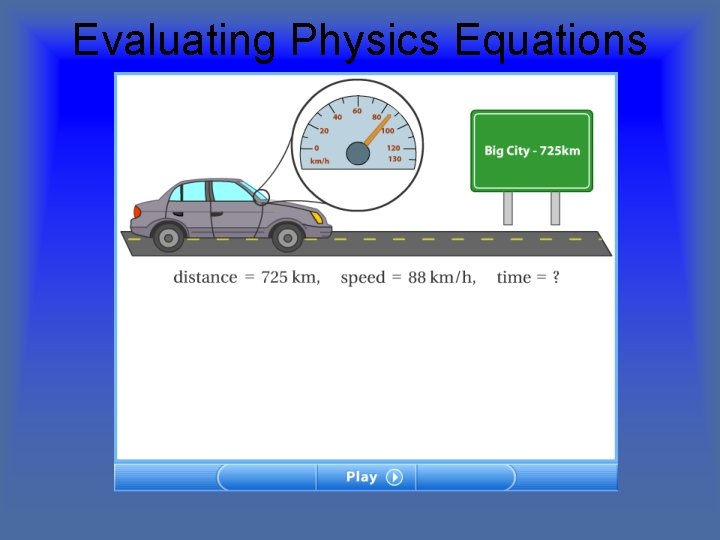 Evaluating Physics Equations

0
20
40
60
80
100
120
130
km/h

Big City - 725km

distance = 725 km, speed = 88 km/h, time = ?

Play